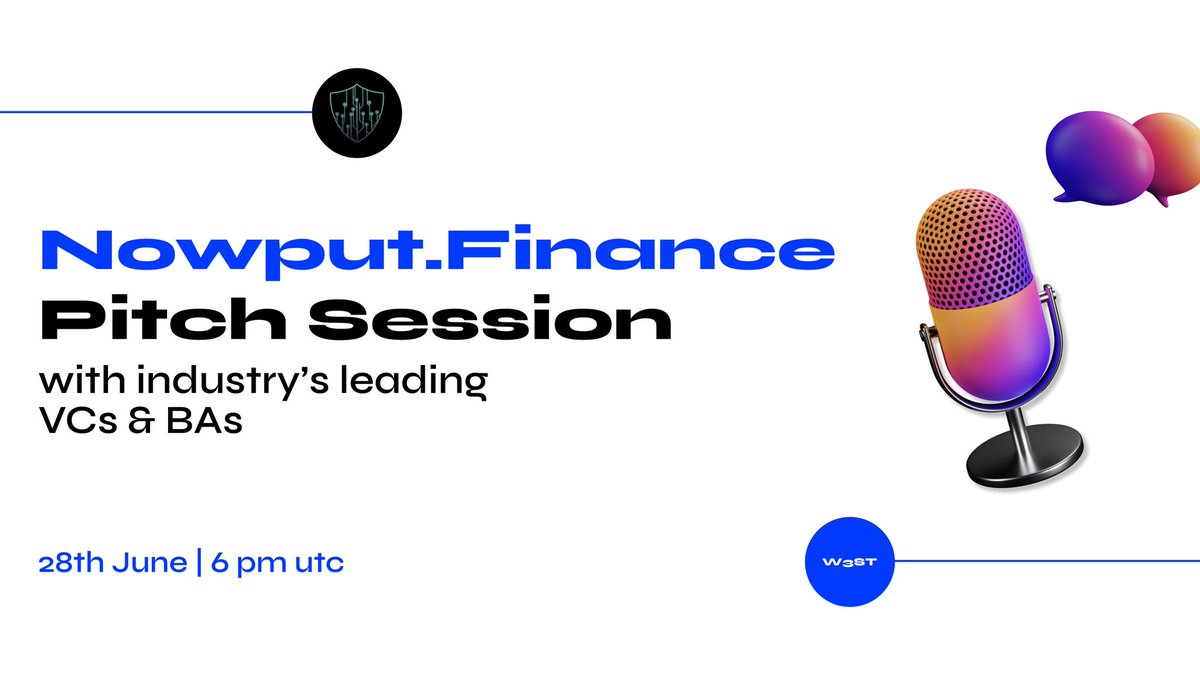 Nowput.Finance
Pitch Session
with industry's leading VCs & BAs

28th June | 6 pm utc

W3ST